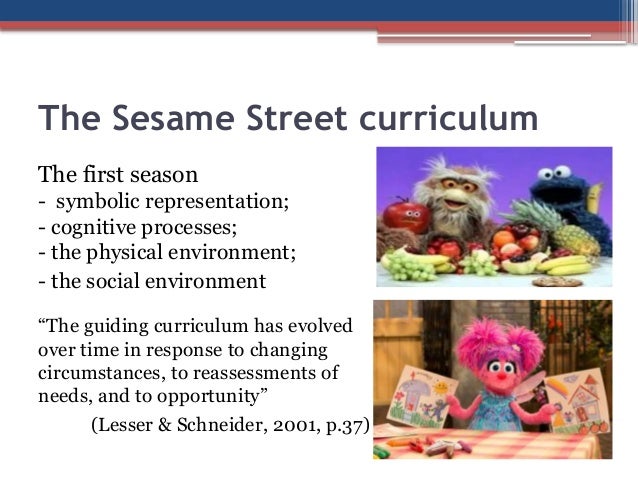 The Sesame Street curriculum

The first season
- symbolic representation;
- cognitive processes;
- the physical environment;
- the social environment

“The guiding curriculum has evolved over time in response to changing circumstances, to reassessments of needs, and to opportunity”
(Lesser & Schneider, 2001, p.37)